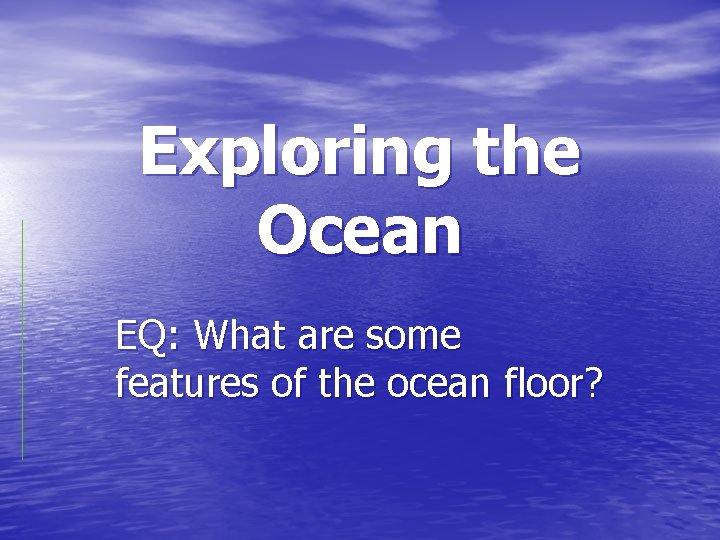 Exploring the Ocean

EQ: What are some features of the ocean floor?